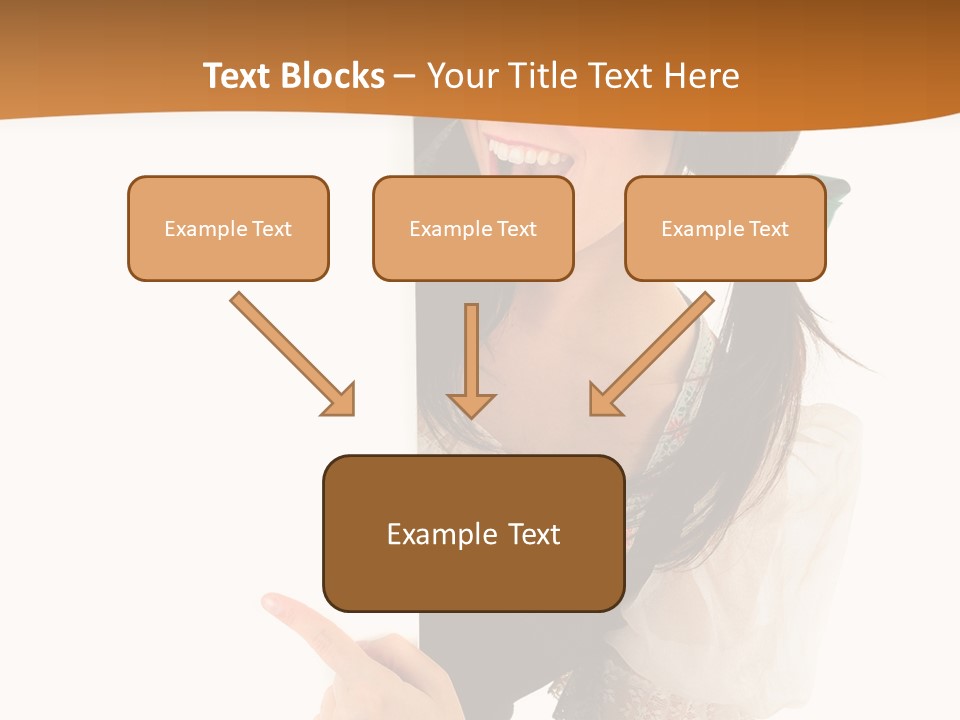 Text Blocks – Your Title Text Here

Example Text

Example Text

Example Text

Example Text